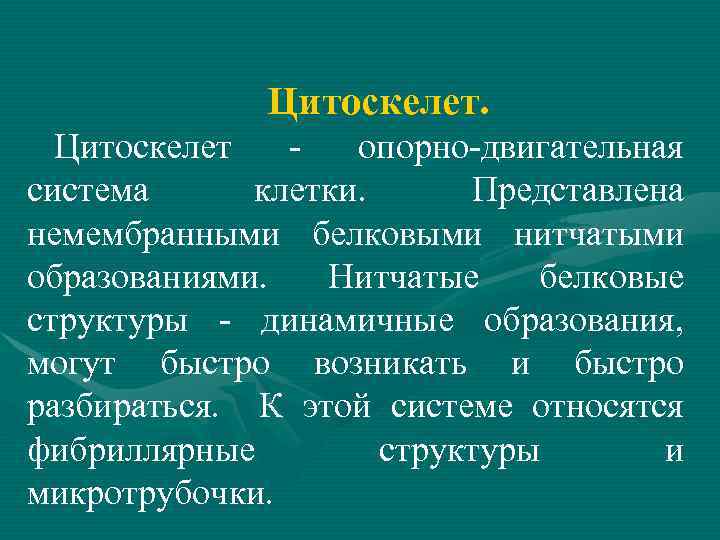 Цитоскелет.

Цитоскелет - опорно-двигательная система клетки. Представлена немембранными белковыми нитчатыми образованиями. Нитчатые белковые структуры - динамичные образования, могут быстро возникать и быстро разбираться. К этой системе относятся фибриллярные структуры и микротрубочки.